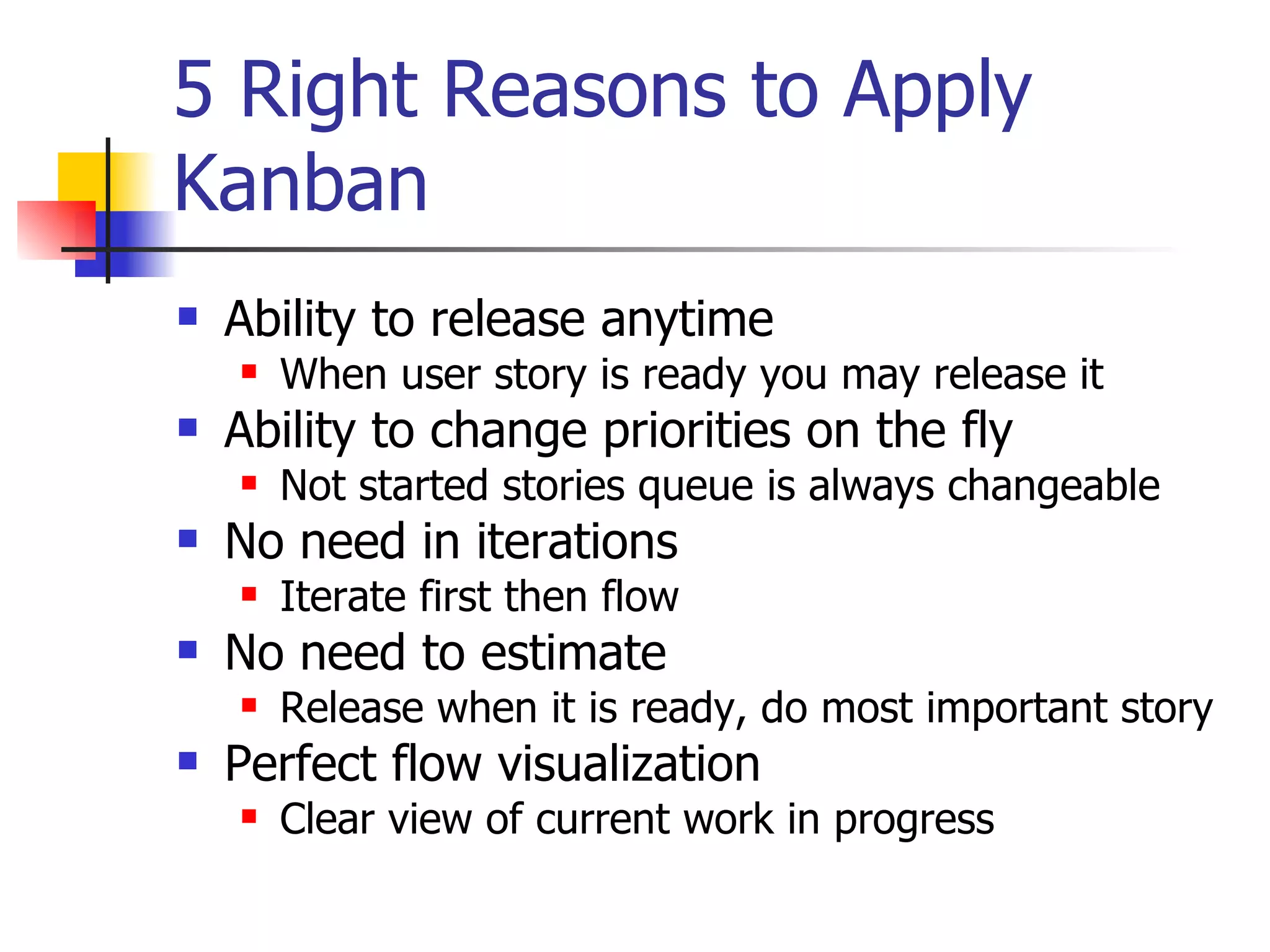 5 Right Reasons to Apply Kanban

- Ability to release anytime
  - When user story is ready you may release it
- Ability to change priorities on the fly
  - Not started stories queue is always changeable
- No need in iterations
  - Iterate first then flow
- No need to estimate
  - Release when it is ready, do most important story
- Perfect flow visualization
  - Clear view of current work in progress